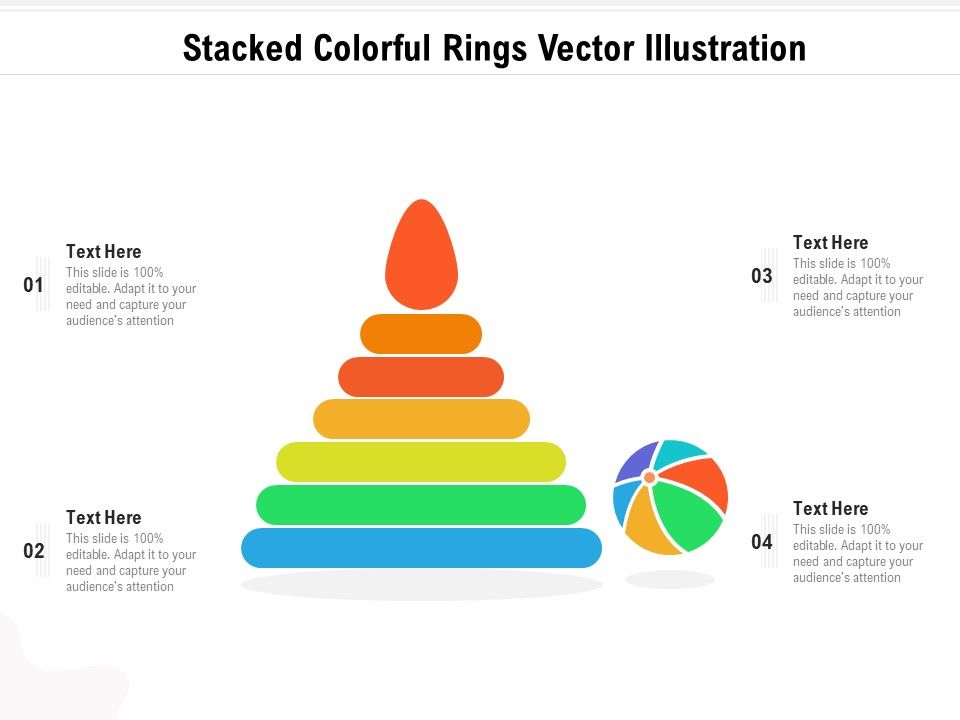 Stacked Colorful Rings Vector Illustration

01
Text Here
This slide is 100% editable. Adapt it to your need and capture your audience's attention

02
Text Here
This slide is 100% editable. Adapt it to your need and capture your audience's attention

03
Text Here
This slide is 100% editable. Adapt it to your need and capture your audience's attention

04
Text Here
This slide is 100% editable. Adapt it to your need and capture your audience's attention